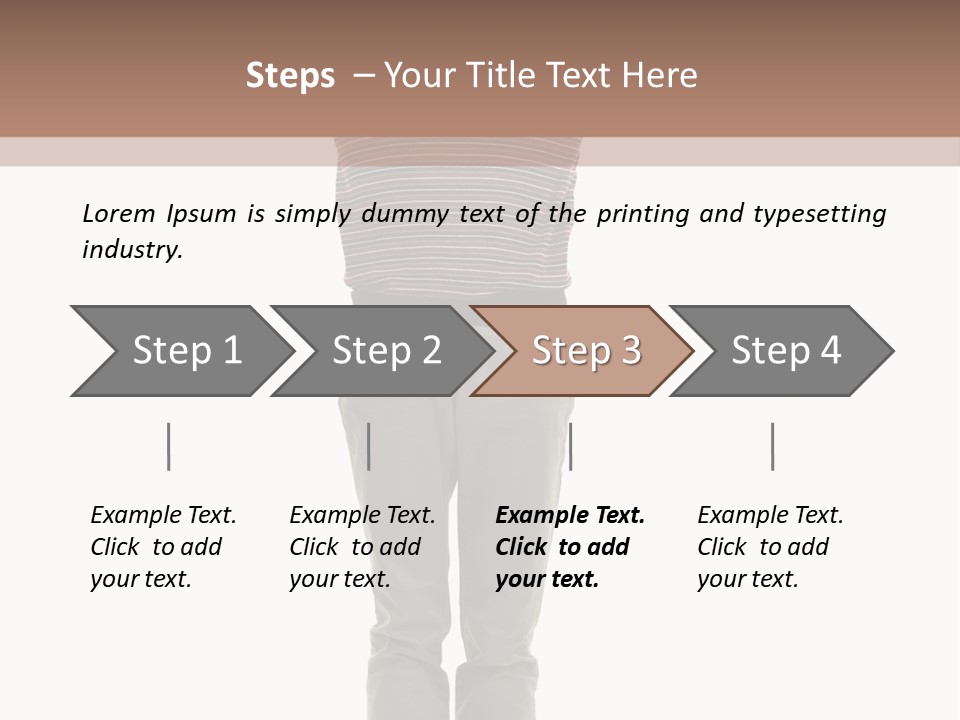 Steps – Your Title Text Here

Lorem Ipsum is simply dummy text of the printing and typesetting industry.

Step 1

Step 2

Step 3

Step 4

Example Text. Click to add your text.

Example Text. Click to add your text.

Example Text. Click to add your text.

Example Text. Click to add your text.